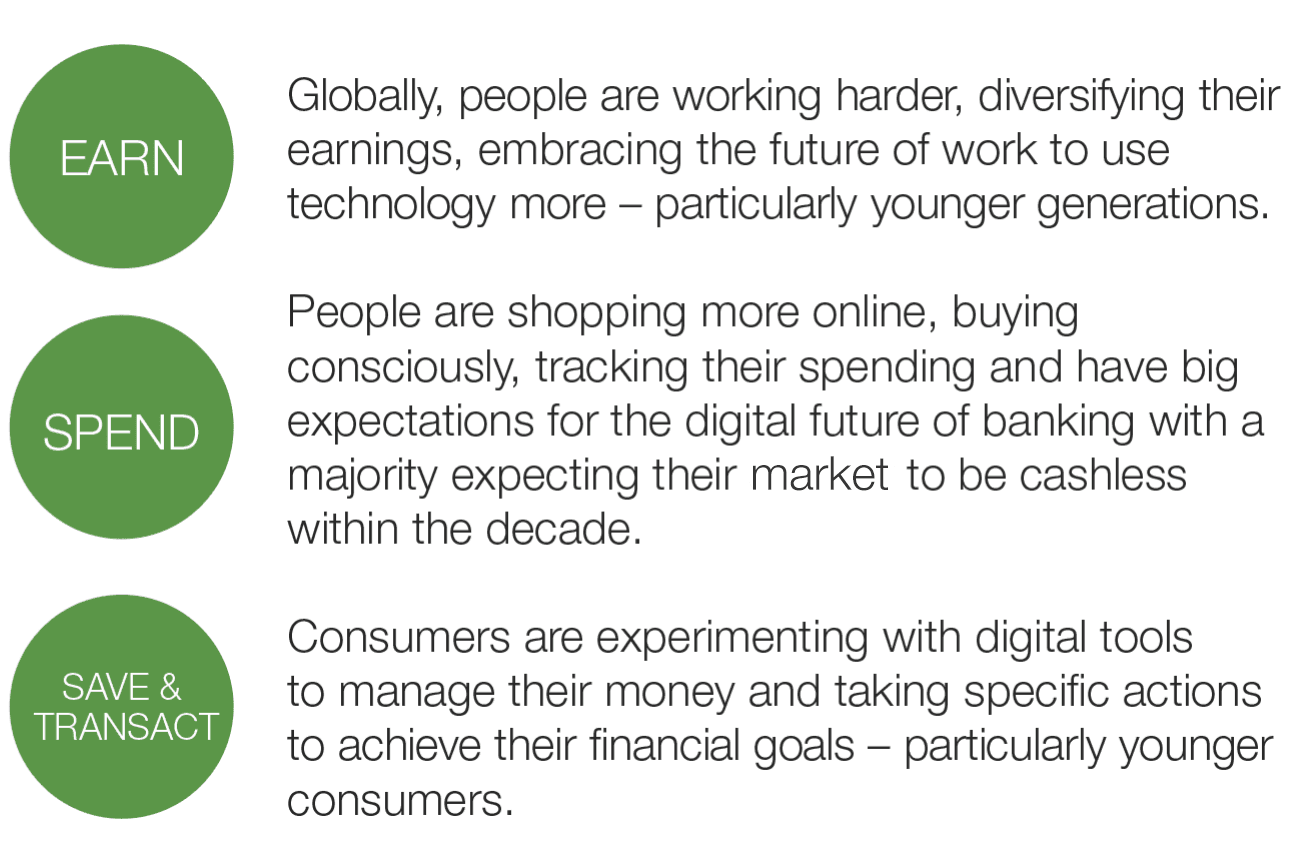 EARN

Globally, people are working harder, diversifying their earnings, embracing the future of work to use technology more – particularly younger generations.

SPEND

People are shopping more online, buying consciously, tracking their spending and have big expectations for the digital future of banking with a majority expecting their market to be cashless within the decade.

SAVE & TRANSACT

Consumers are experimenting with digital tools to manage their money and taking specific actions to achieve their financial goals – particularly younger consumers.